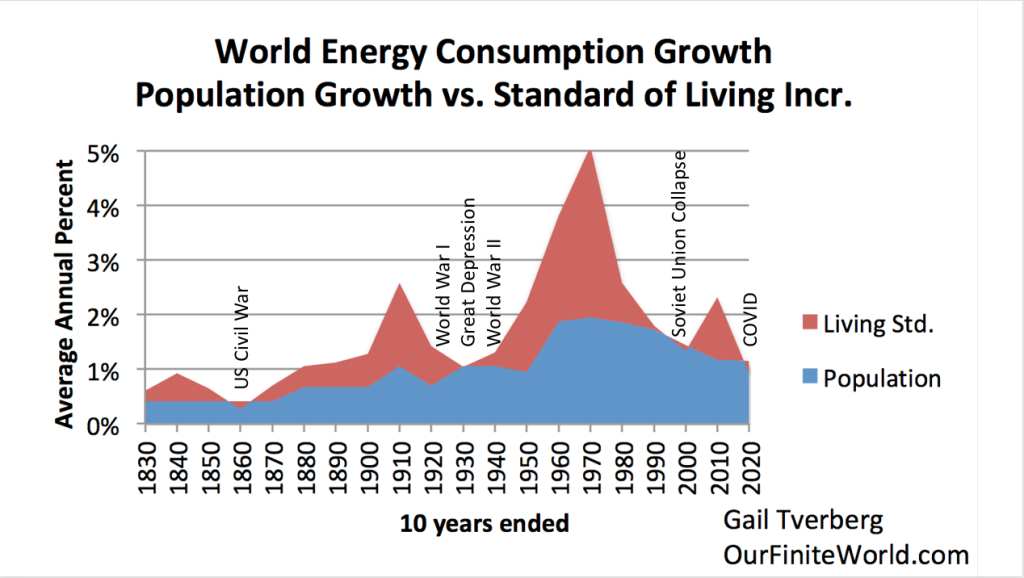 World Energy Consumption Growth
Population Growth vs. Standard of Living Incr.

Average Annual Percent

5%
4%
3%
2%
1%
0%

US Civil War
World War I
Great Depression
World War II
Soviet Union Collapse
COVID

Living Std.
Population

1830
1840
1850
1860
1870
1880
1890
1900
1910
1920
1930
1940
1950
1960
1970
1980
1990
2000
2010
2020

10 years ended

Gail Tverberg
OurFiniteWorld.com